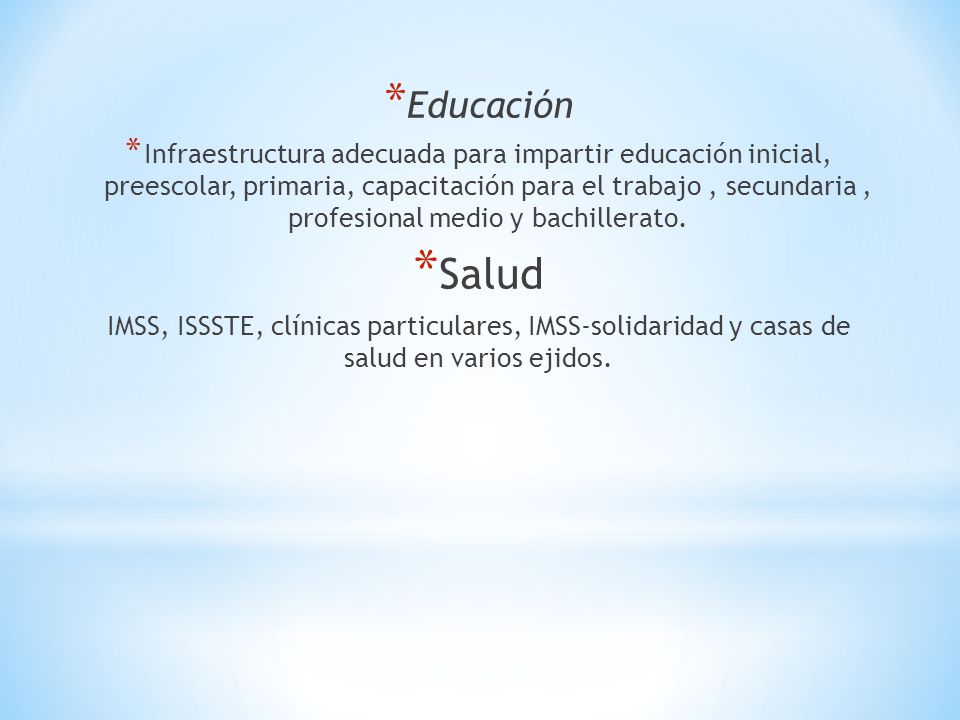 *Educación

*Infraestructura adecuada para impartir educación inicial, preescolar, primaria, capacitación para el trabajo , secundaria , profesional medio y bachillerato.

*Salud

IMSS, ISSSTE, clínicas particulares, IMSS-solidaridad y casas de salud en varios ejidos.